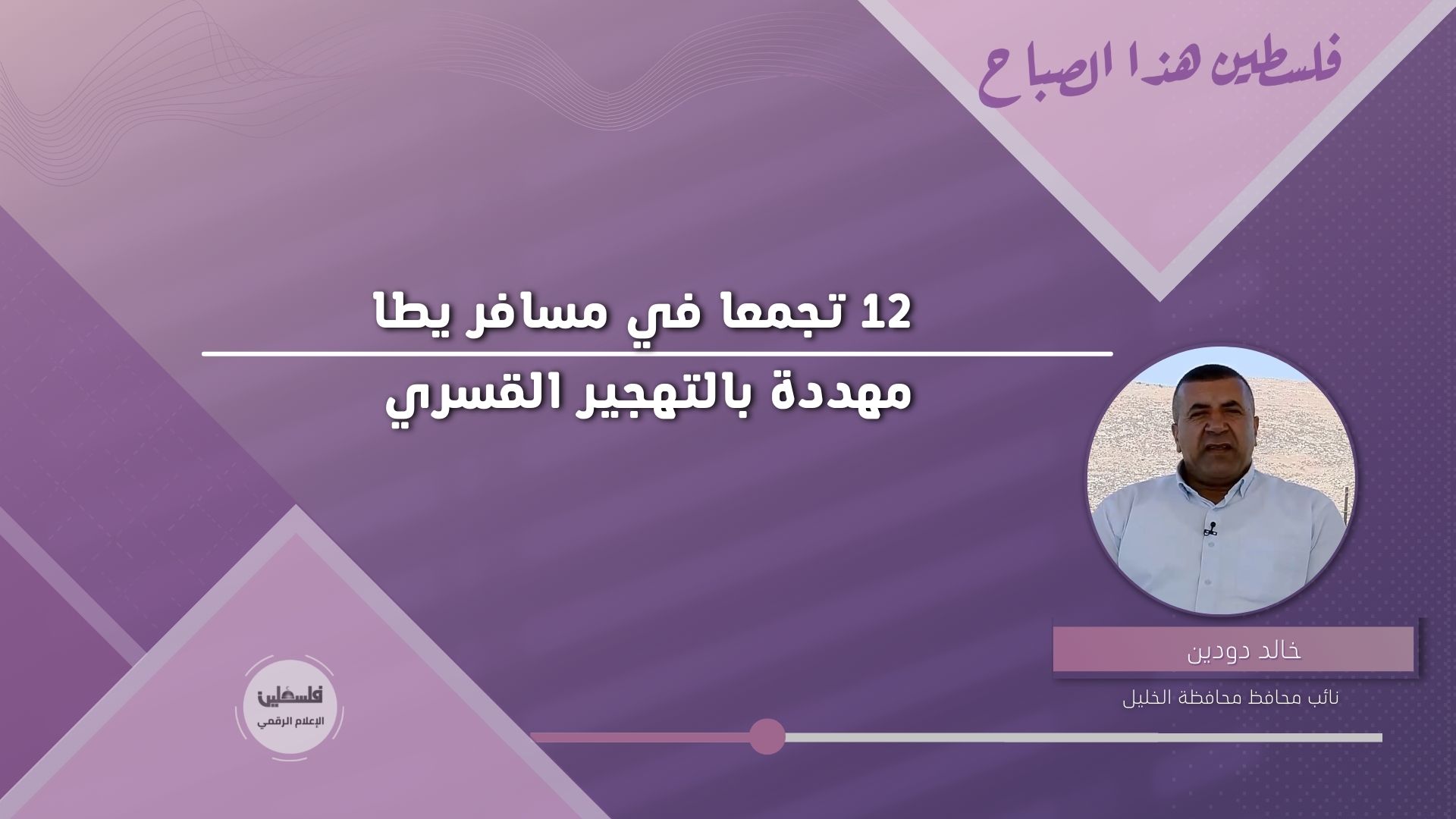 فلسطين هذا الصباح

12 تجمعا في مسافر يطا

مهددة بالتهجير القسري

خالد دودين

نائب محافظ محافظة الخليل

فلسطين
الإعلام الرقمي